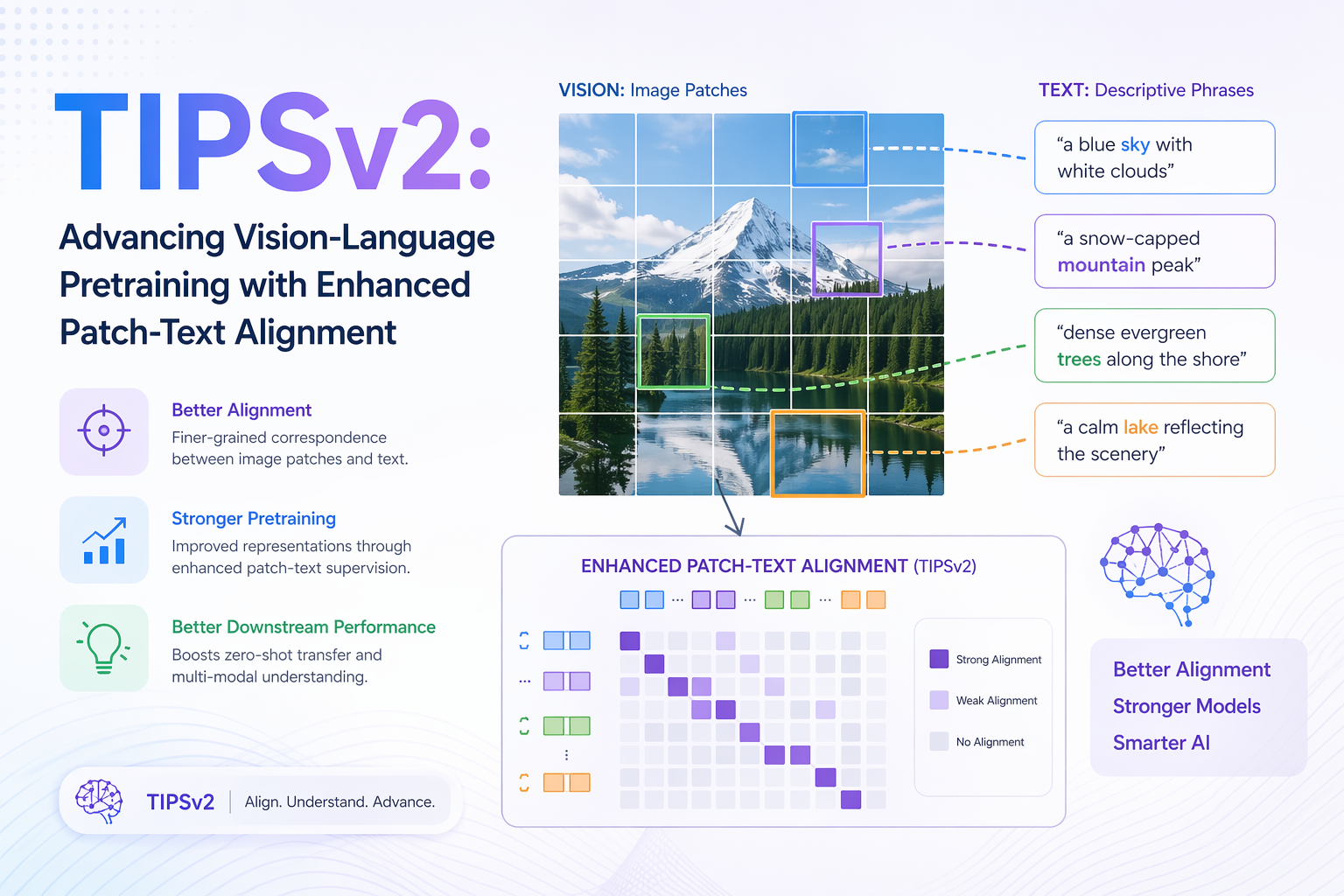 TIPSv2:

Advancing Vision-Language Pretraining with Enhanced Patch-Text Alignment

Better Alignment
Finer-grained correspondence between image patches and text.

Stronger Pretraining
Improved representations through enhanced patch-text supervision.

Better Downstream Performance
Boosts zero-shot transfer and multi-modal understanding.

TIPSv2 | Align. Understand. Advance.

VISION: Image Patches

TEXT: Descriptive Phrases

“a blue sky with white clouds”

“a snow-capped mountain peak”

“dense evergreen trees along the shore”

“a calm lake reflecting the scenery”

ENHANCED PATCH-TEXT ALIGNMENT (TIPSv2)

...

...

...

...

⋮

Strong Alignment

Weak Alignment

No Alignment

Better Alignment
Stronger Models
Smarter AI